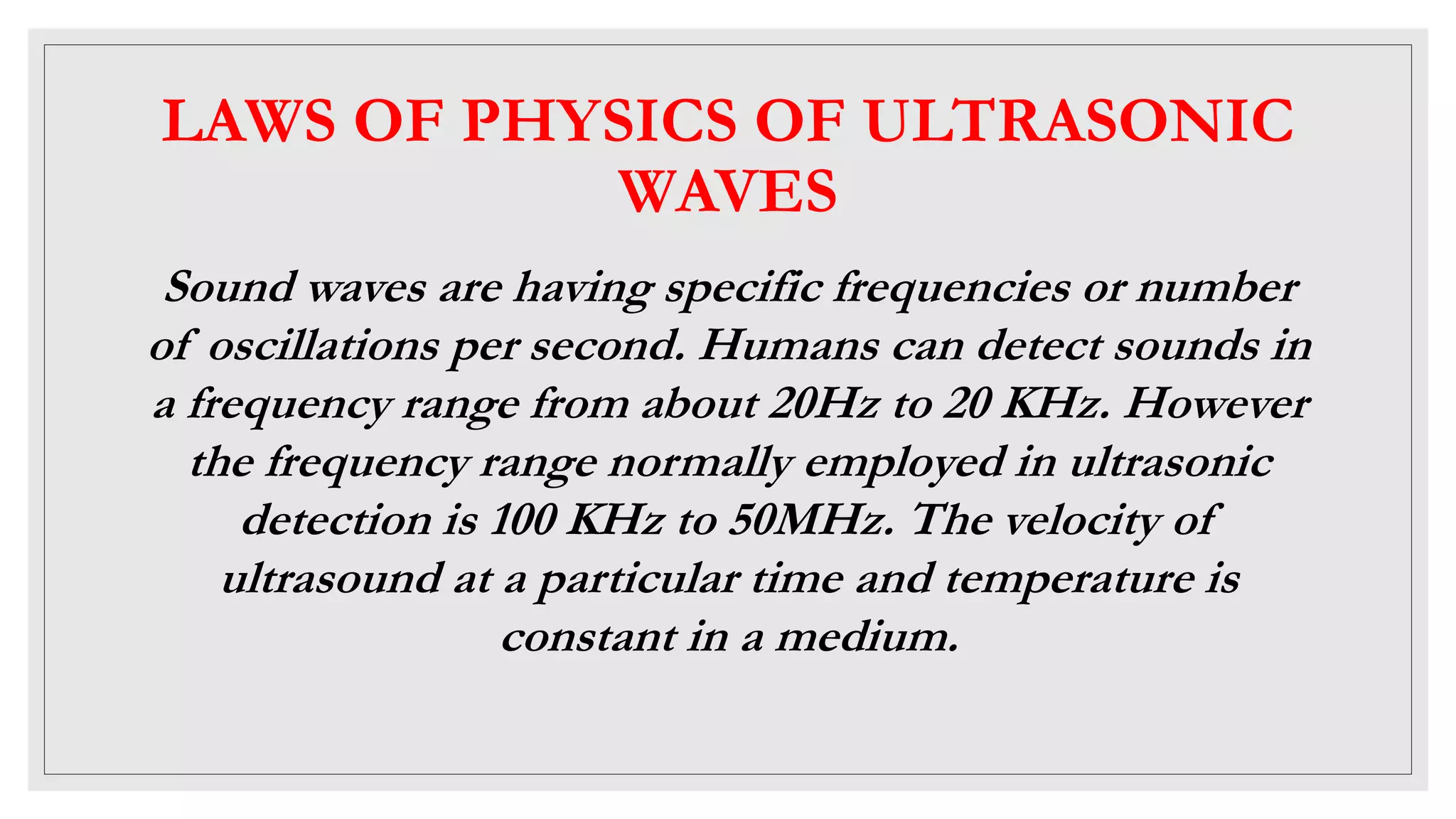 LAWS OF PHYSICS OF ULTRASONIC WAVES

Sound waves are having specific frequencies or number of oscillations per second. Humans can detect sounds in a frequency range from about 20Hz to 20 KHz. However the frequency range normally employed in ultrasonic detection is 100 KHz to 50MHz. The velocity of ultrasound at a particular time and temperature is constant in a medium.